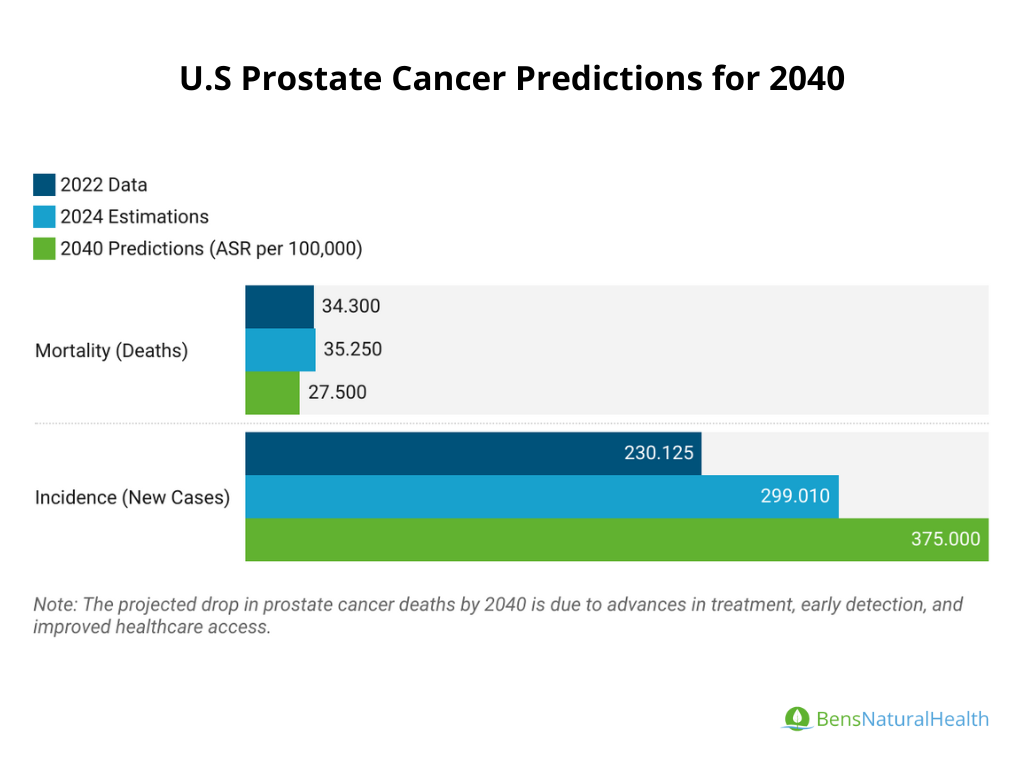 U.S Prostate Cancer Predictions for 2040

2022 Data
2024 Estimations
2040 Predictions (ASR per 100,000)

Mortality (Deaths)
34.300
35.250
27.500

Incidence (New Cases)
230.125
299.010
375.000

Note: The projected drop in prostate cancer deaths by 2040 is due to advances in treatment, early detection, and improved healthcare access.

BensNaturalHealth